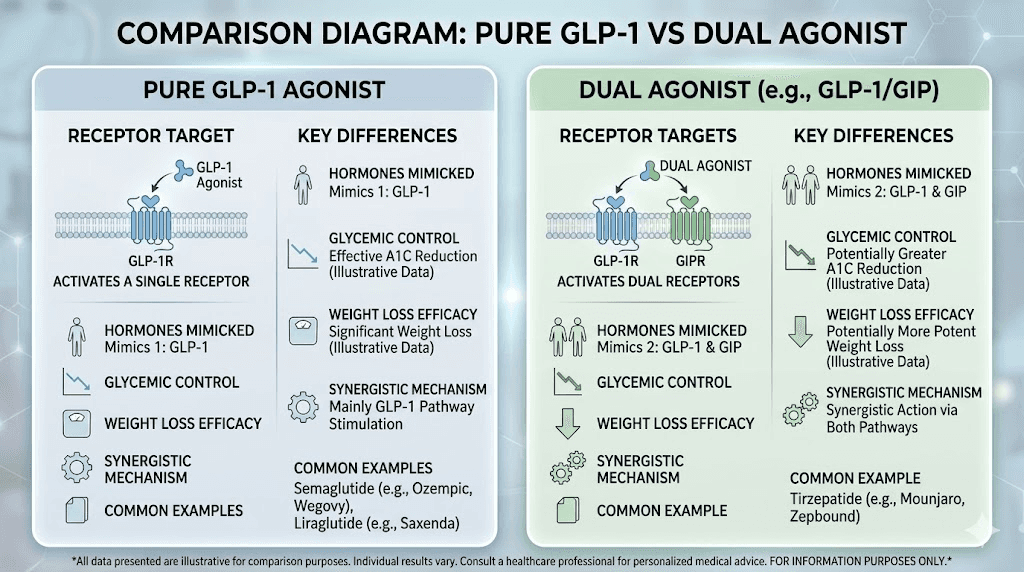 COMPARISON DIAGRAM: PURE GLP-1 VS DUAL AGONIST

PURE GLP-1 AGONIST

RECEPTOR TARGET

GLP-1 Agonist

GLP-1R

ACTIVATES A SINGLE RECEPTOR

HORMONES MIMICKED
Mimics 1: GLP-1

GLYCEMIC CONTROL

WEIGHT LOSS EFFICACY

SYNERGISTIC MECHANISM

COMMON EXAMPLES

KEY DIFFERENCES

HORMONES MIMICKED
Mimics 1: GLP-1

GLYCEMIC CONTROL
Effective A1C Reduction (Illustrative Data)

WEIGHT LOSS EFFICACY
Significant Weight Loss (Illustrative Data)

SYNERGISTIC MECHANISM
Mainly GLP-1 Pathway Stimulation

COMMON EXAMPLES
Semaglutide (e.g., Ozempic, Wegovy), Liraglutide (e.g., Saxenda)

DUAL AGONIST (e.g., GLP-1/GIP)

RECEPTOR TARGETS

DUAL AGONIST

GLP-1R

GIPR

ACTIVATES DUAL RECEPTORS

HORMONES MIMICKED
Mimics 2: GLP-1 & GIP

GLYCEMIC CONTROL

WEIGHT LOSS EFFICACY

SYNERGISTIC MECHANISM

COMMON EXAMPLE

KEY DIFFERENCES

HORMONES MIMICKED
Mimics 2: GLP-1 & GIP

GLYCEMIC CONTROL
Potentially Greater A1C Reduction (Illustrative Data)

WEIGHT LOSS EFFICACY
Potentially More Potent Weight Loss (Illustrative Data)

SYNERGISTIC MECHANISM
Synergistic Action via Both Pathways

COMMON EXAMPLE
Tirzepatide (e.g., Mounjaro, Zepbound)

*All data presented are illustrative for comparison purposes. Individual results vary. Consult a healthcare professional for personalized medical advice. FOR INFORMATION PURPOSES ONLY.*